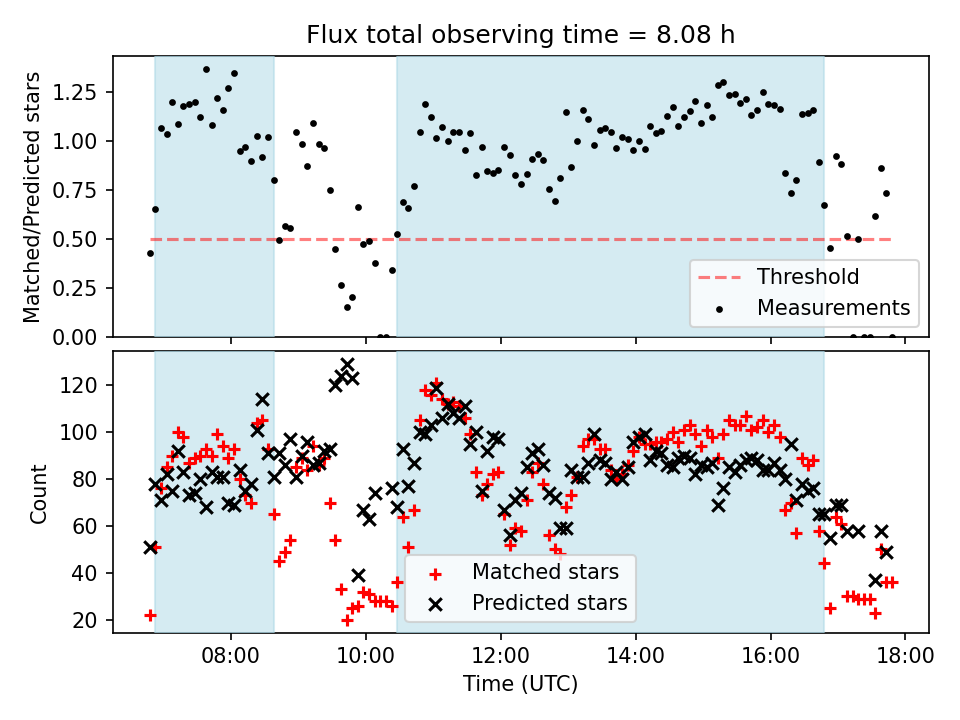 Flux total observing time = 8.08 h

Matched/Predicted stars

1.25
1.00
0.75
0.50
0.25
0.00

Threshold
Measurements

Count

120
100
80
60
40
20

Matched stars
Predicted stars

08:00
10:00
12:00
14:00
16:00
18:00

Time (UTC)